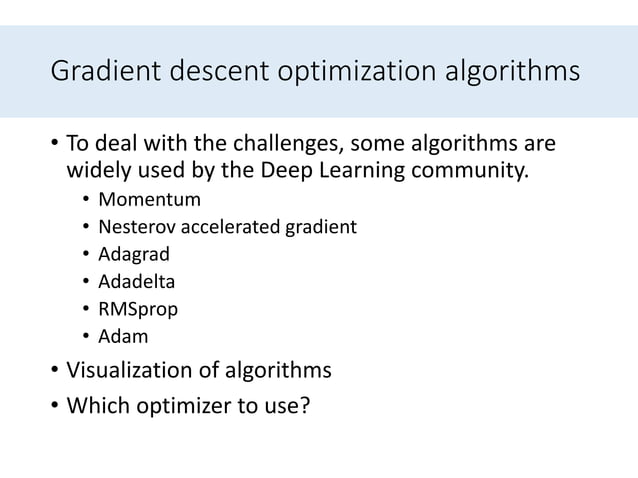 Gradient descent optimization algorithms

• To deal with the challenges, some algorithms are widely used by the Deep Learning community.
  • Momentum
  • Nesterov accelerated gradient
  • Adagrad
  • Adadelta
  • RMSprop
  • Adam
• Visualization of algorithms
• Which optimizer to use?